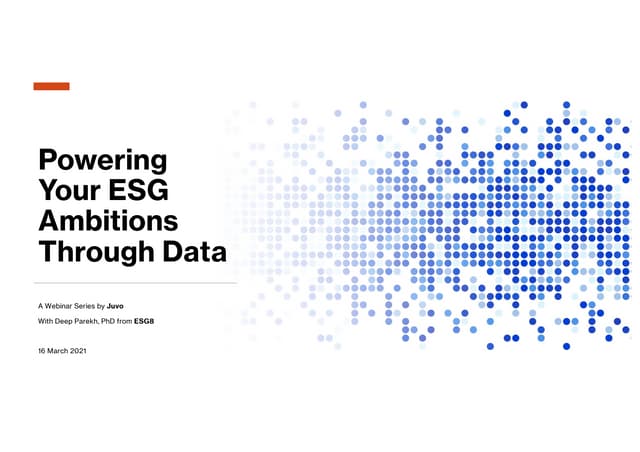 Powering Your ESG Ambitions Through Data

A Webinar Series by Juvo

With Deep Parekh, PhD from ESG8

16 March 2021